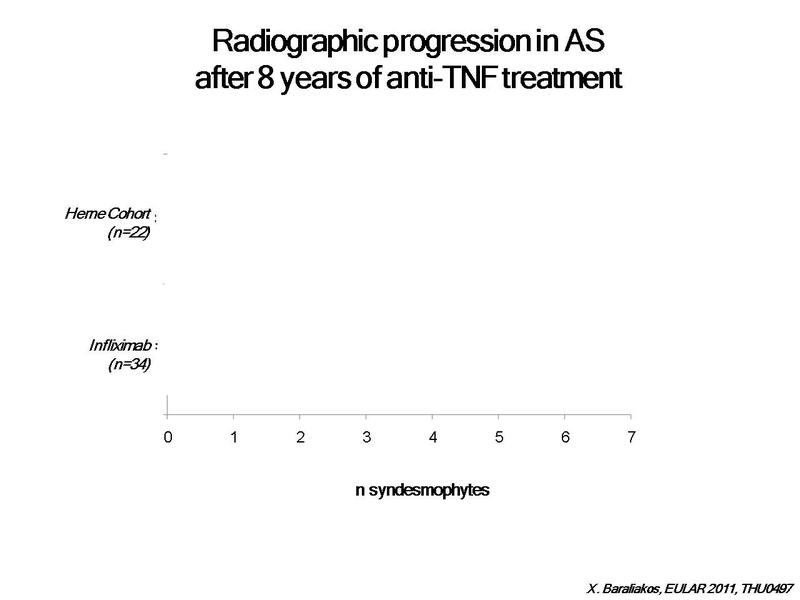 Radiographic progression in AS after 8 years of anti-TNF treatment

Herne Cohort (n=22)

Infliximab (n=34)

0 1 2 3 4 5 6 7

n syndesmophytes

X. Baraliakos, EULAR 2011, THU0497